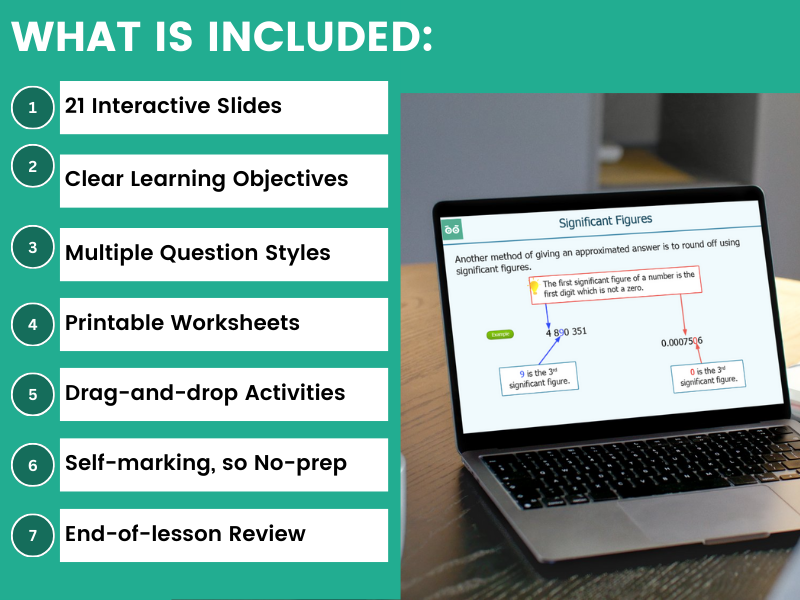 WHAT IS INCLUDED:

1 21 Interactive Slides

2 Clear Learning Objectives

3 Multiple Question Styles

4 Printable Worksheets

5 Drag-and-drop Activities

6 Self-marking, so No-prep

7 End-of-lesson Review

Significant Figures

Another method of giving an approximated answer is to round off using significant figures.

The first significant figure of a number is the first digit which is not a zero.

Example

4 890 351

0.0007506

9 is the 3rd significant figure.

0 is the 3rd significant figure.